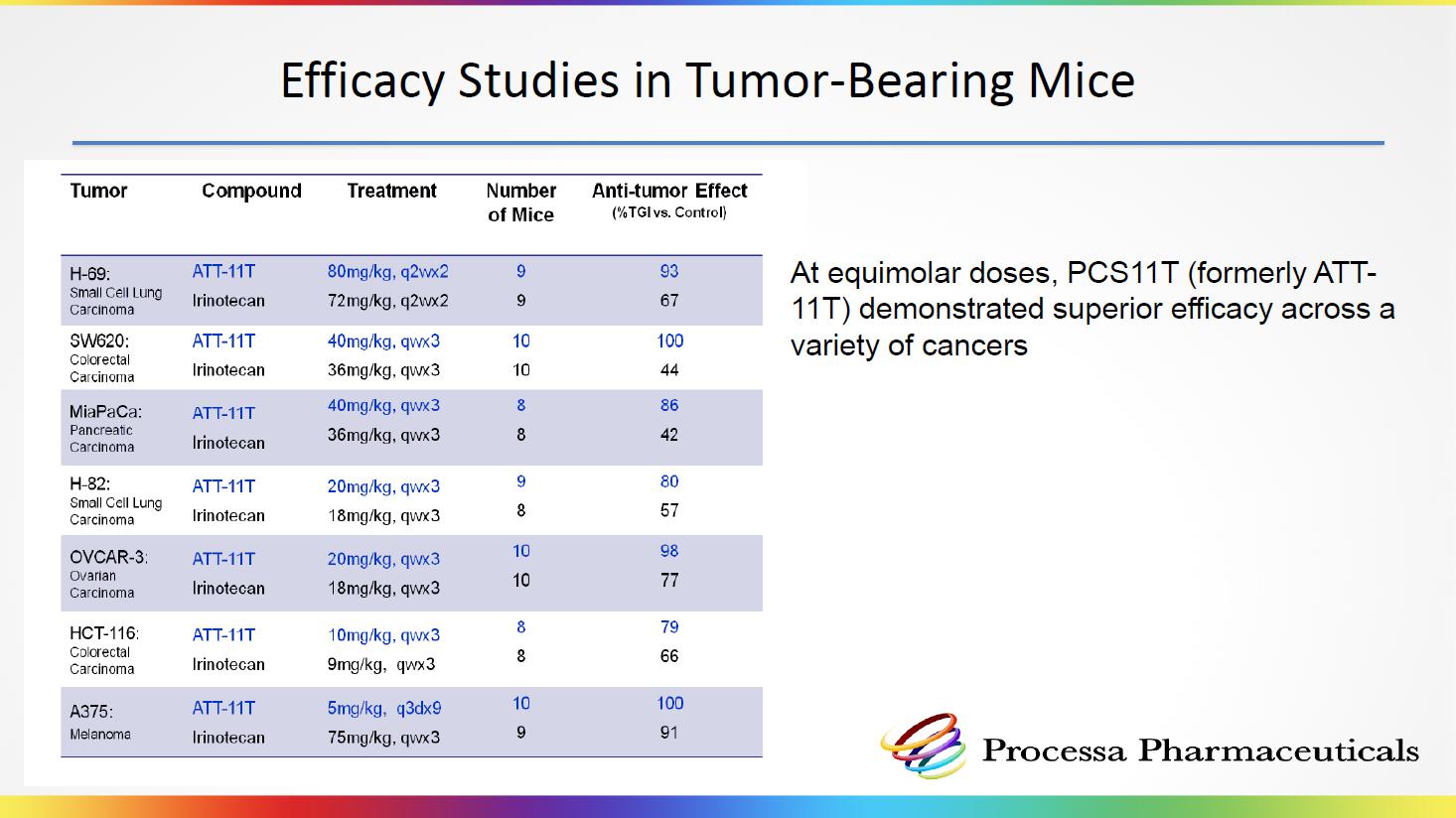 Efficacy Studies in Tumor-Bearing Mice

| Tumor | Compound | Treatment | Number of Mice | Anti-tumor Effect (%TGI vs. Control) |
|---|---|---|---|---|
| H-69: Small Cell Lung Carcinoma | ATT-11T | 80mg/kg, q2wx2 | 9 | 93 |
| | Irinotecan | 72mg/kg, q2wx2 | 9 | 67 |
| SW620: Colorectal Carcinoma | ATT-11T | 40mg/kg, qwx3 | 10 | 100 |
| | Irinotecan | 36mg/kg, qwx3 | 10 | 44 |
| MiaPaCa: Pancreatic Carcinoma | ATT-11T | 40mg/kg, qwx3 | 8 | 86 |
| | Irinotecan | 36mg/kg, qwx3 | 8 | 42 |
| H-82: Small Cell Lung Carcinoma | ATT-11T | 20mg/kg, qwx3 | 9 | 80 |
| | Irinotecan | 18mg/kg, qwx3 | 8 | 57 |
| OVCAR-3: Ovarian Carcinoma | ATT-11T | 20mg/kg, qwx3 | 10 | 98 |
| | Irinotecan | 18mg/kg, qwx3 | 10 | 77 |
| HCT-116: Colorectal Carcinoma | ATT-11T | 10mg/kg, qwx3 | 8 | 79 |
| | Irinotecan | 9mg/kg, qwx3 | 8 | 66 |
| A375: Melanoma | ATT-11T | 5mg/kg, q3dx9 | 10 | 100 |
| | Irinotecan | 75mg/kg, qwx3 | 9 | 91 |

At equimolar doses, PCS11T (formerly ATT-11T) demonstrated superior efficacy across a variety of cancers

Processa Pharmaceuticals